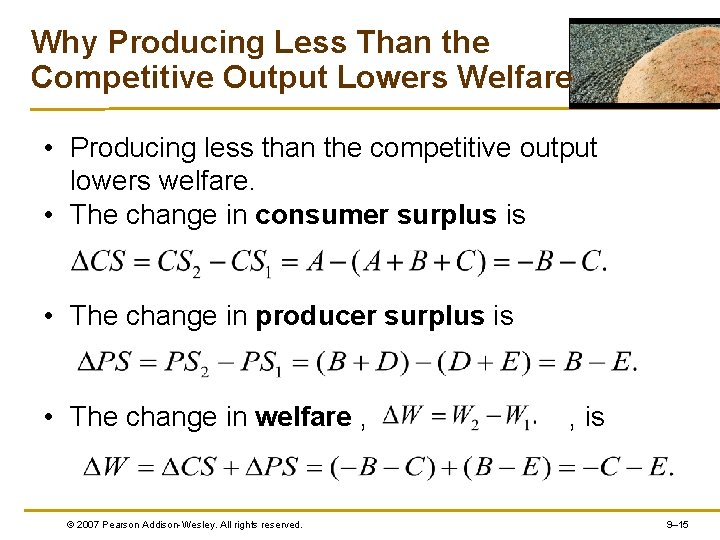 Why Producing Less Than the Competitive Output Lowers Welfare

• Producing less than the competitive output lowers welfare.
• The change in consumer surplus is

$\Delta CS = CS_2 - CS_1 = A - (A + B + C) = -B - C.$

• The change in producer surplus is

$\Delta PS = PS_2 - PS_1 = (B + D) - (D + E) = B - E.$

• The change in welfare , $\Delta W = W_2 - W_1.$ , is

$\Delta W = \Delta CS + \Delta PS = (-B - C) + (B - E) = -C - E.$

© 2007 Pearson Addison-Wesley. All rights reserved.

9–15